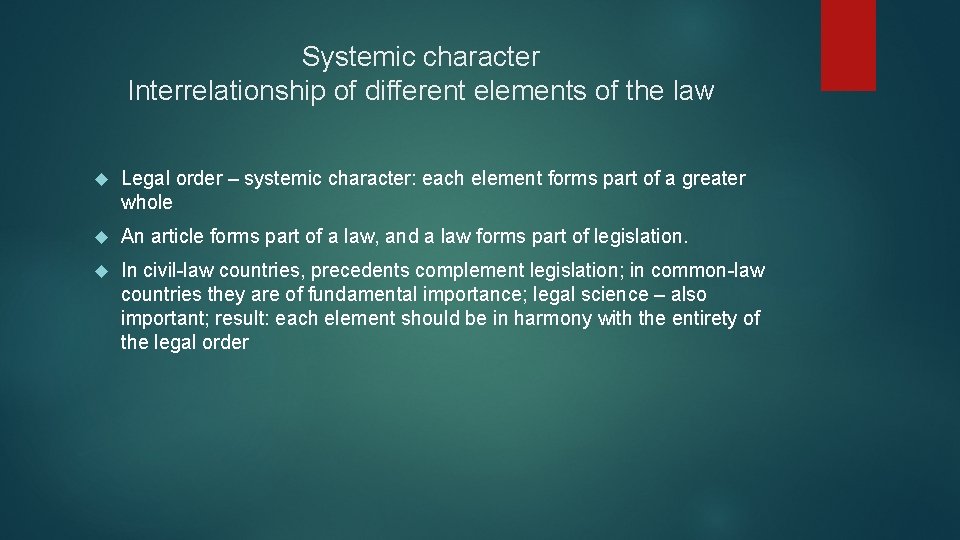 Systemic character
Interrelationship of different elements of the law

Legal order – systemic character: each element forms part of a greater whole

An article forms part of a law, and a law forms part of legislation.

In civil-law countries, precedents complement legislation; in common-law countries they are of fundamental importance; legal science – also important; result: each element should be in harmony with the entirety of the legal order